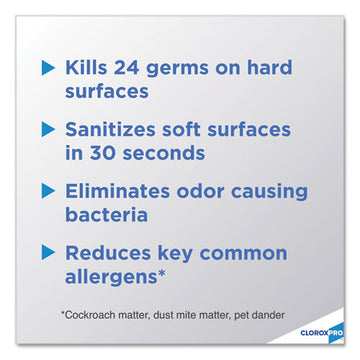 Kills 24 germs on hard surfaces

Sanitizes soft surfaces in 30 seconds

Eliminates odor causing bacteria

Reduces key common allergens*

*Cockroach matter, dust mite matter, pet dander

CLOROXPRO